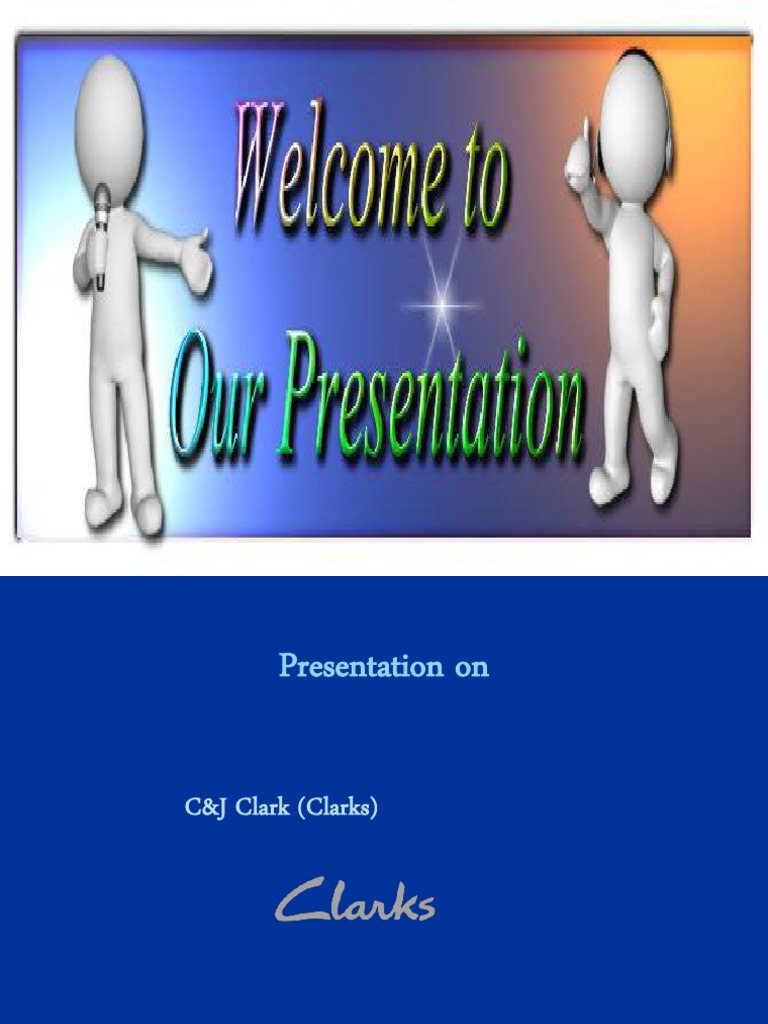 Welcome to
Our Presentation

Presentation on

C&J Clark (Clarks)

Clarks